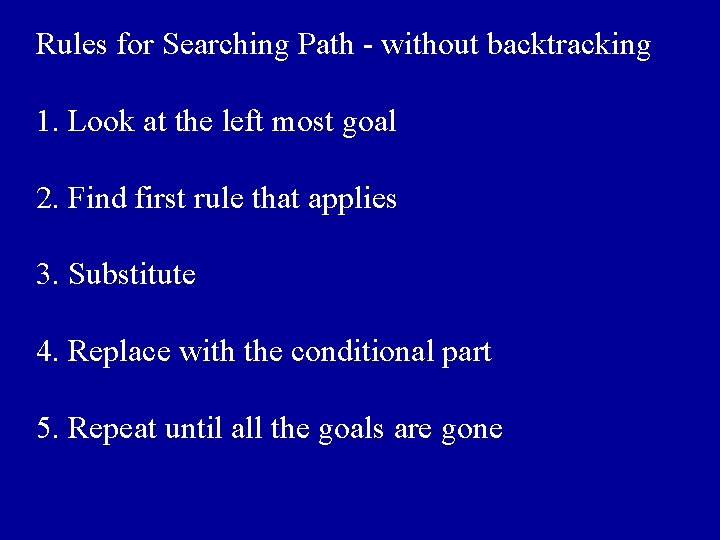 Rules for Searching Path - without backtracking

1. Look at the left most goal

2. Find first rule that applies

3. Substitute

4. Replace with the conditional part

5. Repeat until all the goals are gone